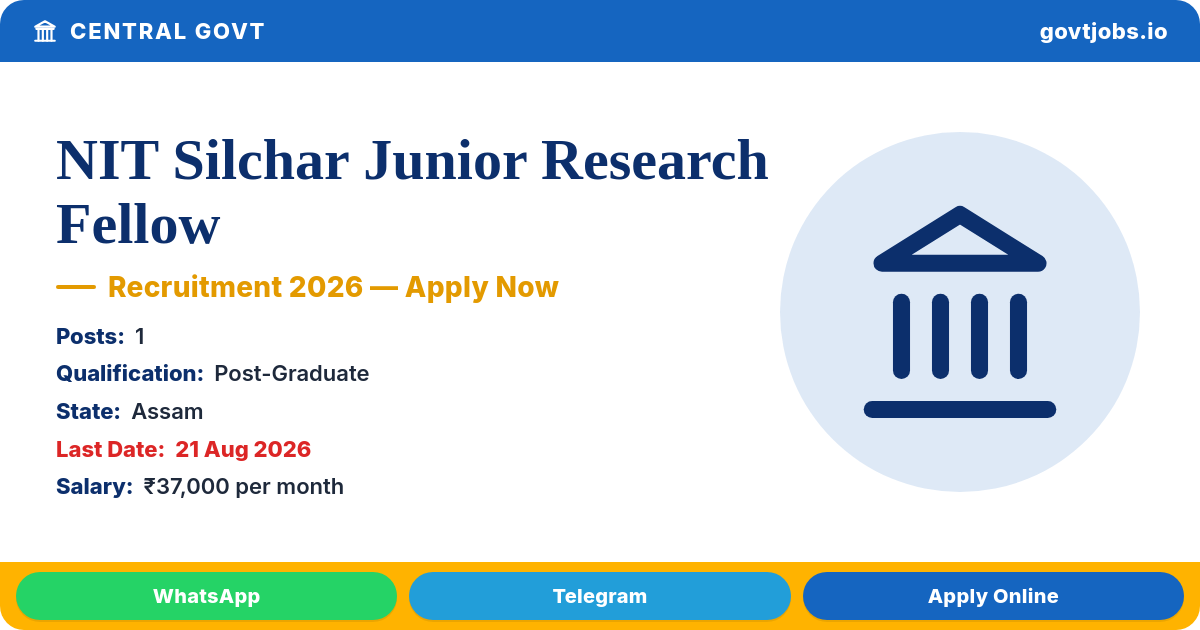 CENTRAL GOVT

govtjobs.io

NIT Silchar Junior Research Fellow

— Recruitment 2026 — Apply Now

Posts: 1

Qualification: Post-Graduate

State: Assam

Last Date: 21 Aug 2026

Salary: ₹37,000 per month

WhatsApp

Telegram

Apply Online